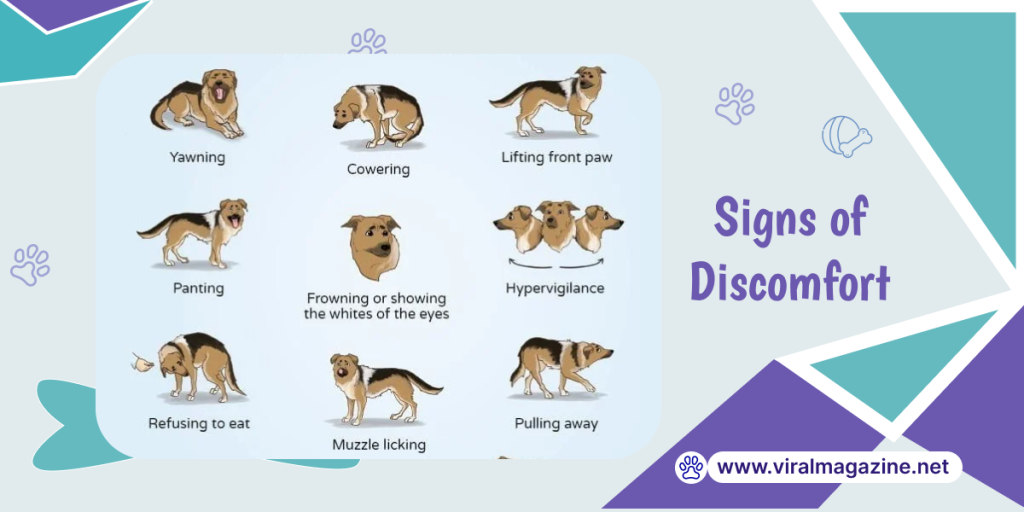 Yawning

Cowering

Lifting front paw

Panting

Frowning or showing the whites of the eyes

Hypervigilance

Refusing to eat

Muzzle licking

Pulling away

Signs of Discomfort

www.viralmagazine.net